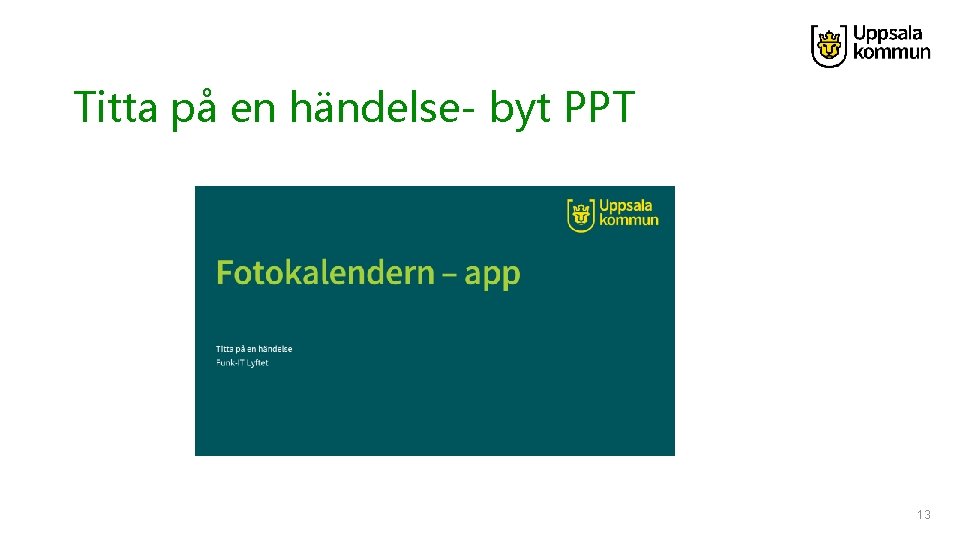 Uppsala kommun

Titta på en händelse- byt PPT

Uppsala kommun

Fotokalendern – app

Titta på en händelse
Funk-IT Lyftet

13